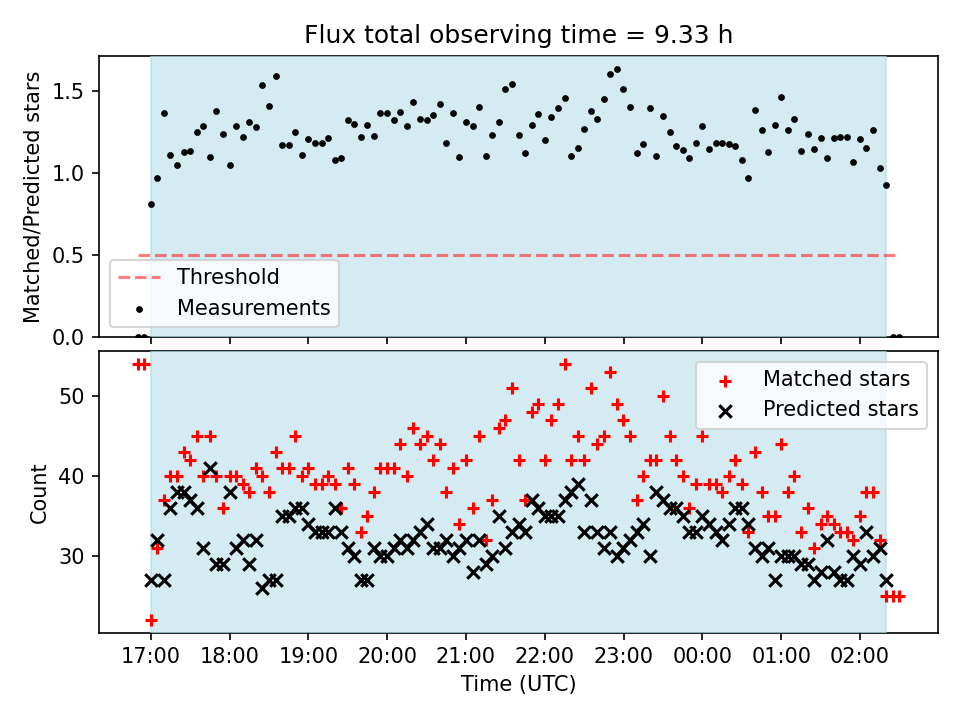 Flux total observing time = 9.33 h

Matched/Predicted stars

1.5
1.0
0.5
0.0

Threshold
Measurements

Count

50
40
30

Matched stars
Predicted stars

17:00 18:00 19:00 20:00 21:00 22:00 23:00 00:00 01:00 02:00

Time (UTC)